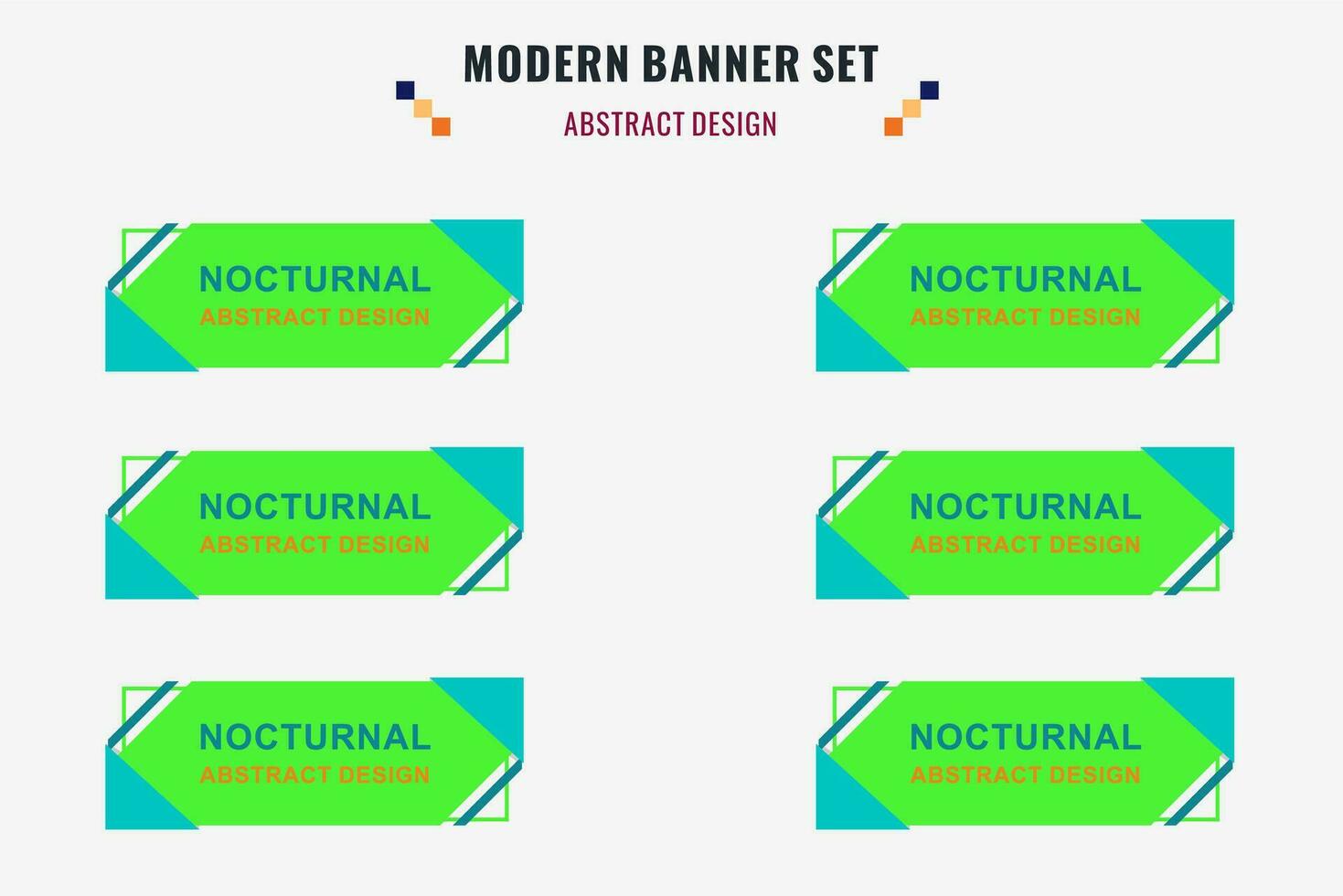 MODERN BANNER SET

ABSTRACT DESIGN

NOCTURNAL
ABSTRACT DESIGN

NOCTURNAL
ABSTRACT DESIGN

NOCTURNAL
ABSTRACT DESIGN

NOCTURNAL
ABSTRACT DESIGN

NOCTURNAL
ABSTRACT DESIGN

NOCTURNAL
ABSTRACT DESIGN